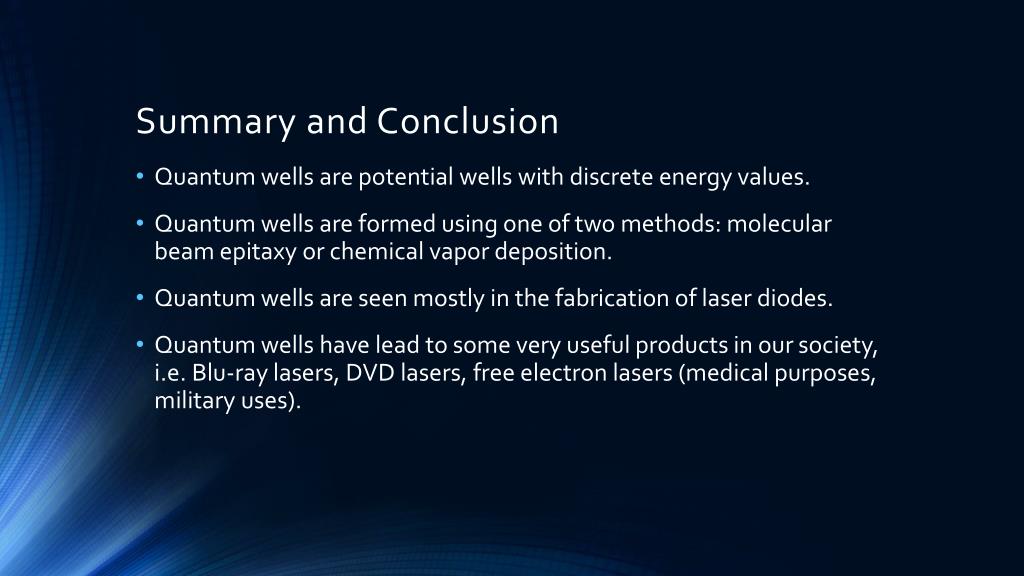 Summary and Conclusion

• Quantum wells are potential wells with discrete energy values.

• Quantum wells are formed using one of two methods: molecular beam epitaxy or chemical vapor deposition.

• Quantum wells are seen mostly in the fabrication of laser diodes.

• Quantum wells have lead to some very useful products in our society, i.e. Blu-ray lasers, DVD lasers, free electron lasers (medical purposes, military uses).